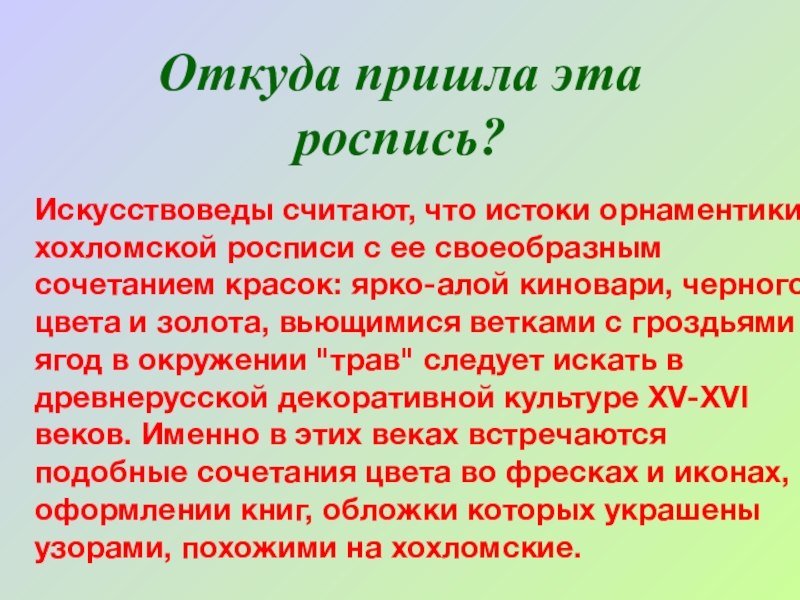 Откуда пришла эта роспись?

Искусствоведы считают, что истоки орнаментики хохломской росписи с ее своеобразным сочетанием красок: ярко-алой киновари, черного цвета и золота, вьющимися ветками с гроздьями ягод в окружении "трав" следует искать в древнерусской декоративной культуре XV-XVI веков. Именно в этих веках встречаются подобные сочетания цвета во фресках и иконах, оформлении книг, обложки которых украшены узорами, похожими на хохломские.